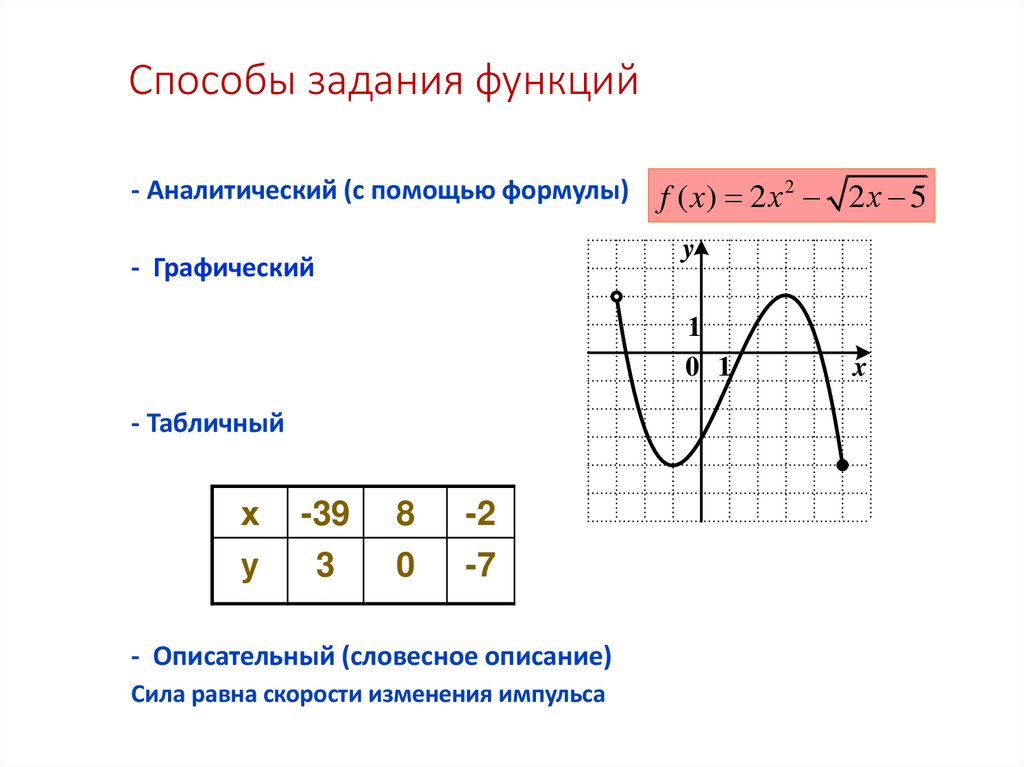 Способы задания функций

- Аналитический (с помощью формулы)

$f(x) = 2x^2 - \sqrt{2x-5}$

- Графический

y
1
0 1
x

- Табличный

| x | -39 | 8 | -2 |
|---|---|---|---|
| y | 3 | 0 | -7 |

- Описательный (словесное описание)

Сила равна скорости изменения импульса